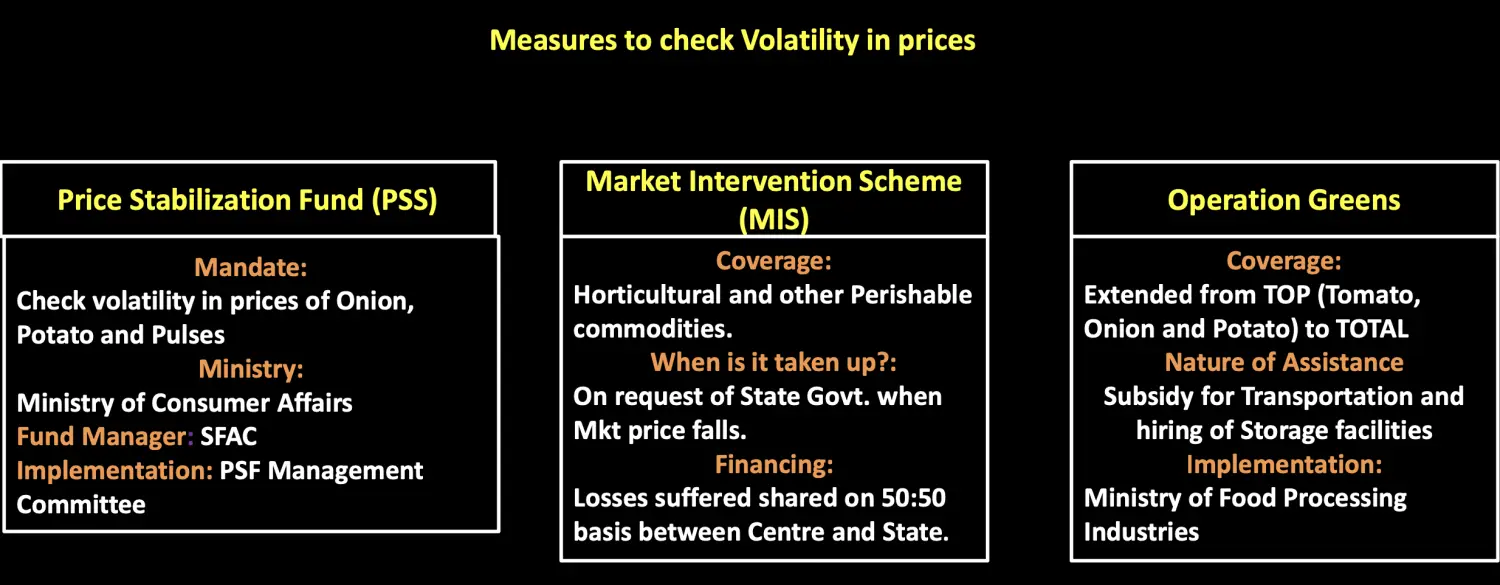 Measures to check Volatility in prices

Price Stabilization Fund (PSS)

Mandate:
Check volatility in prices of Onion, Potato and Pulses
Ministry:
Ministry of Consumer Affairs
Fund Manager: SFAC
Implementation: PSF Management Committee

Market Intervention Scheme (MIS)

Coverage:
Horticultural and other Perishable commodities.
When is it taken up?:
On request of State Govt. when Mkt price falls.
Financing:
Losses suffered shared on 50:50 basis between Centre and State.

Operation Greens

Coverage:
Extended from TOP (Tomato, Onion and Potato) to TOTAL
Nature of Assistance
Subsidy for Transportation and hiring of Storage facilities
Implementation:
Ministry of Food Processing Industries